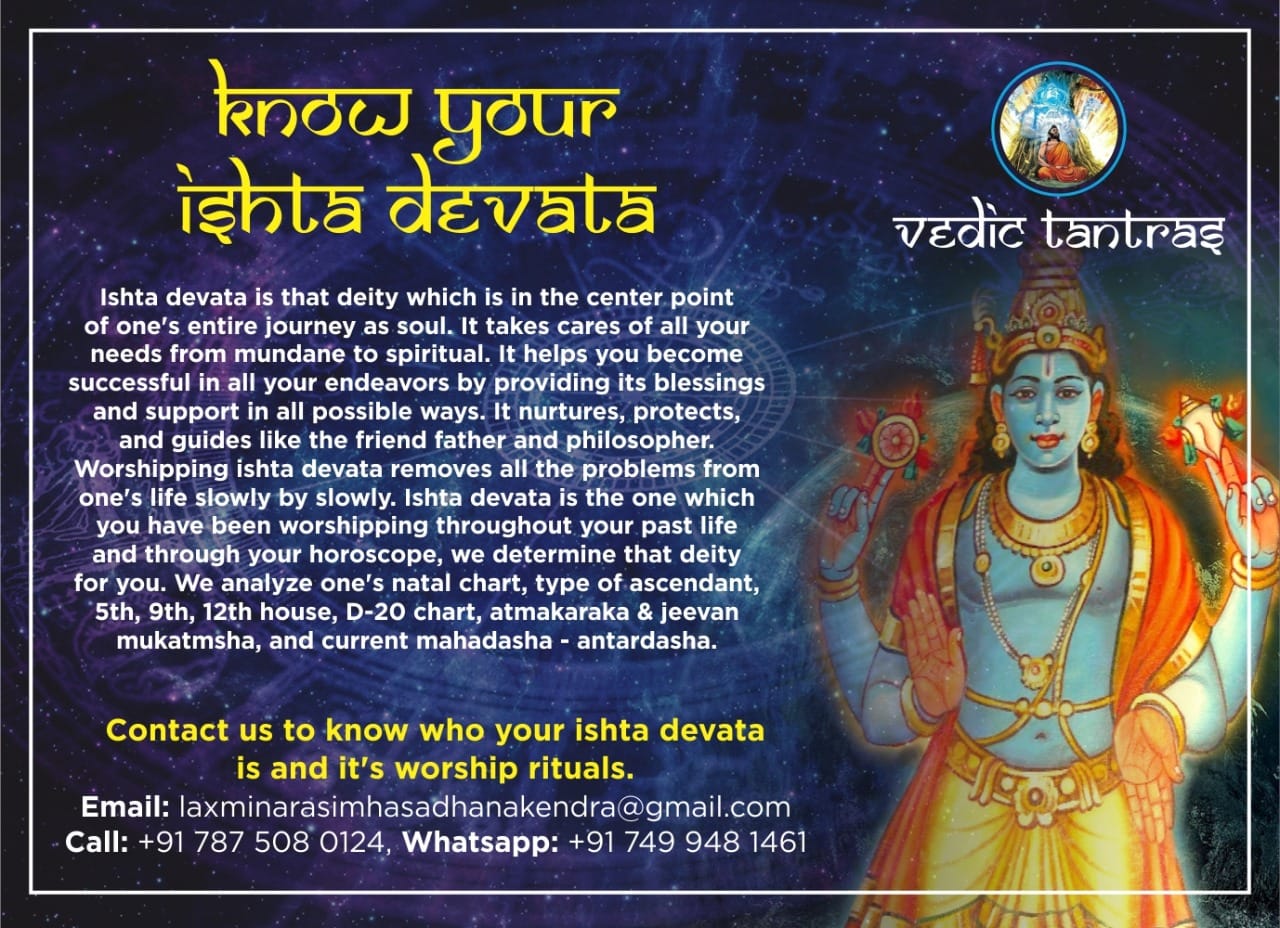 know your ishta devata

vedic tantras

Ishta devata is that deity which is in the center point of one's entire journey as soul. It takes cares of all your needs from mundane to spiritual. It helps you become successful in all your endeavors by providing its blessings and support in all possible ways. It nurtures, protects, and guides like the friend father and philosopher. Worshipping ishta devata removes all the problems from one's life slowly by slowly. Ishta devata is the one which you have been worshipping throughout your past life and through your horoscope, we determine that deity for you. We analyze one's natal chart, type of ascendant, 5th, 9th, 12th house, D-20 chart, atmakaraka & jeevan mukatmsha, and current mahadasha - antardasha.

Contact us to know who your ishta devata is and it's worship rituals.

Email: laxminarasimhasadhanakendra@gmail.com
Call: +91 787 508 0124, Whatsapp: +91 749 948 1461